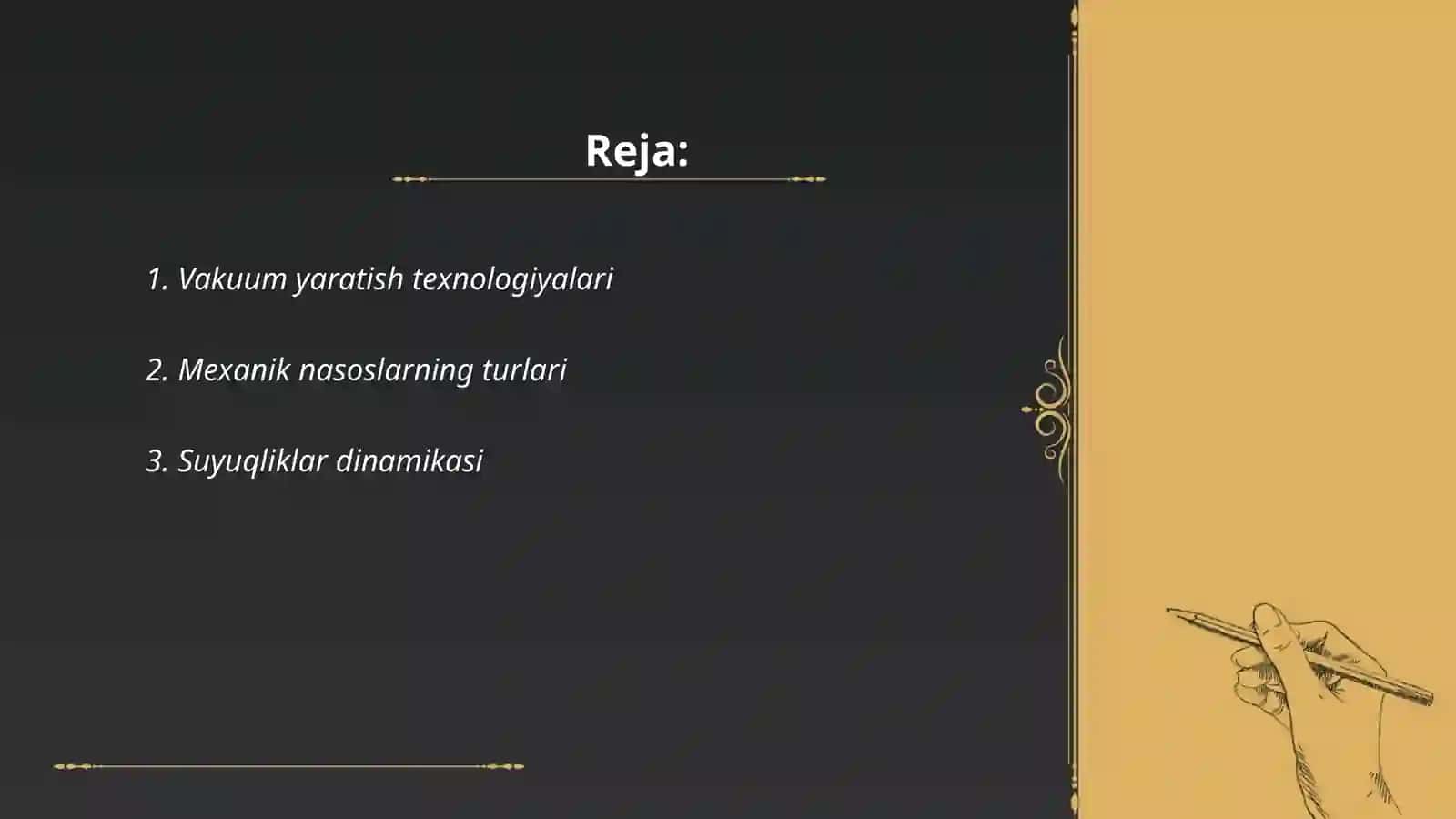 Reja:

1. Vakuum yaratish texnologiyalari

2. Mexanik nasoslarning turlari

3. Suyuqliklar dinamikasi